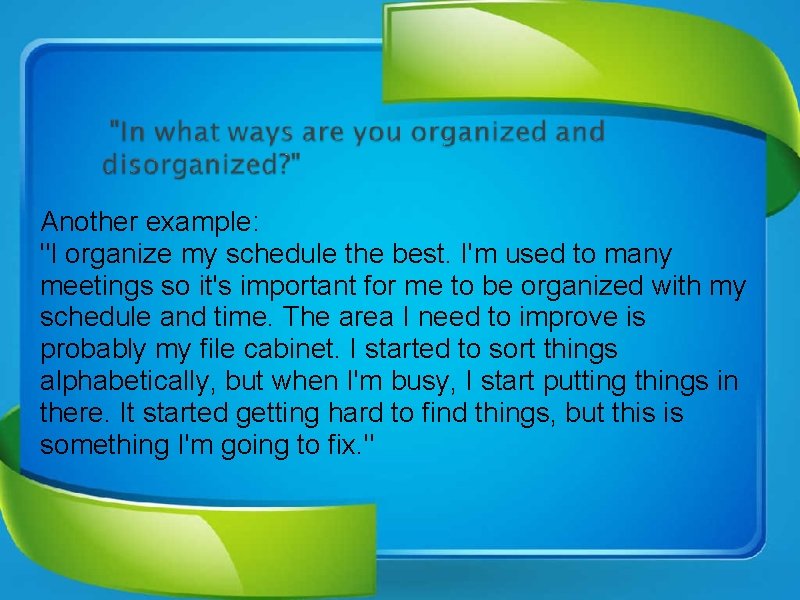 "In what ways are you organized and disorganized?"

Another example:
"I organize my schedule the best. I'm used to many meetings so it's important for me to be organized with my schedule and time. The area I need to improve is probably my file cabinet. I started to sort things alphabetically, but when I'm busy, I start putting things in there. It started getting hard to find things, but this is something I'm going to fix."